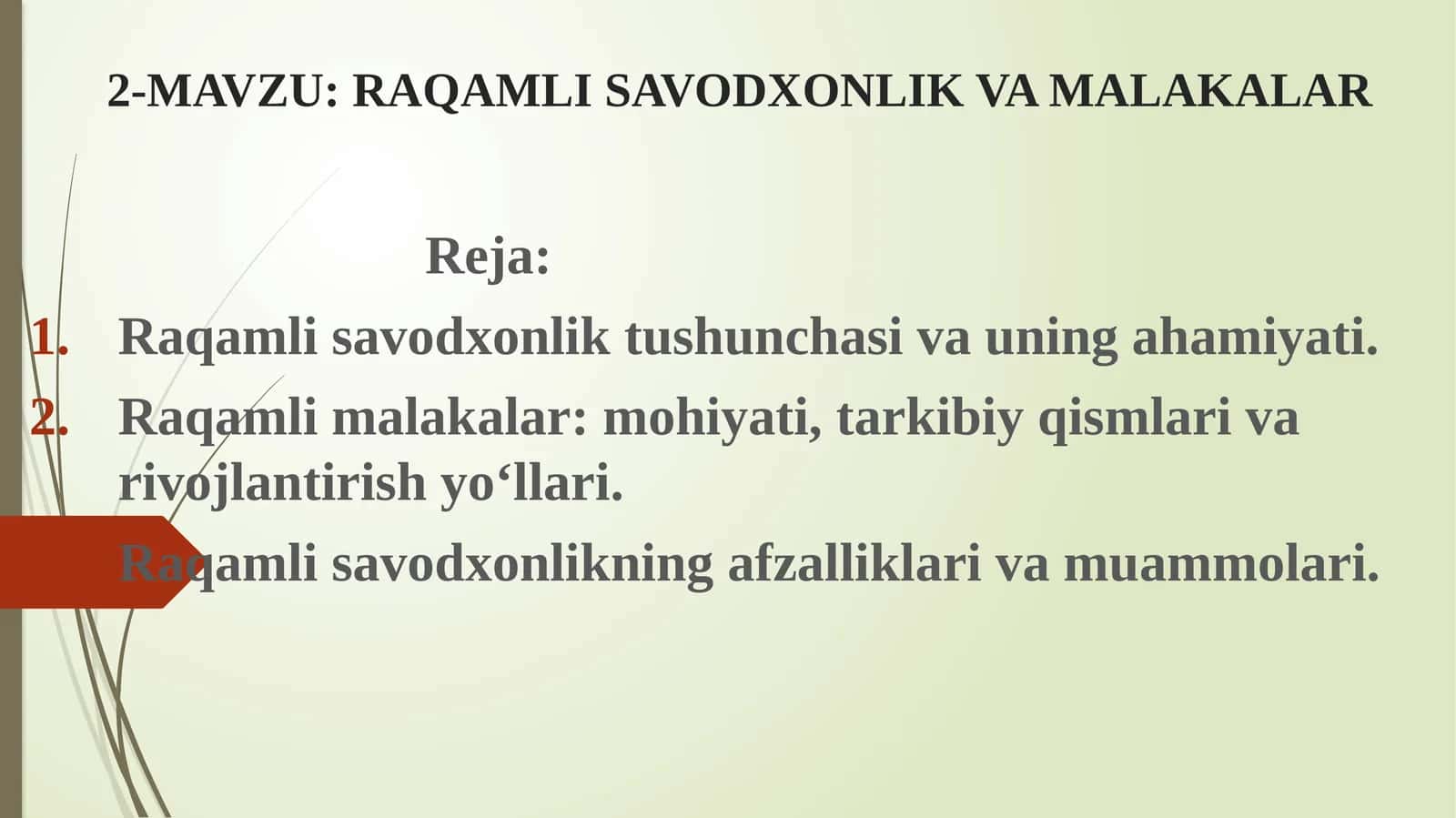 2-MAVZU: RAQAMLI SAVODXONLIK VA MALAKALAR

Reja:

1. Raqamli savodxonlik tushunchasi va uning ahamiyati.
2. Raqamli malakalar: mohiyati, tarkibiy qismlari va rivojlantirish yo‘llari.
Raqamli savodxonlikning afzalliklari va muammolari.